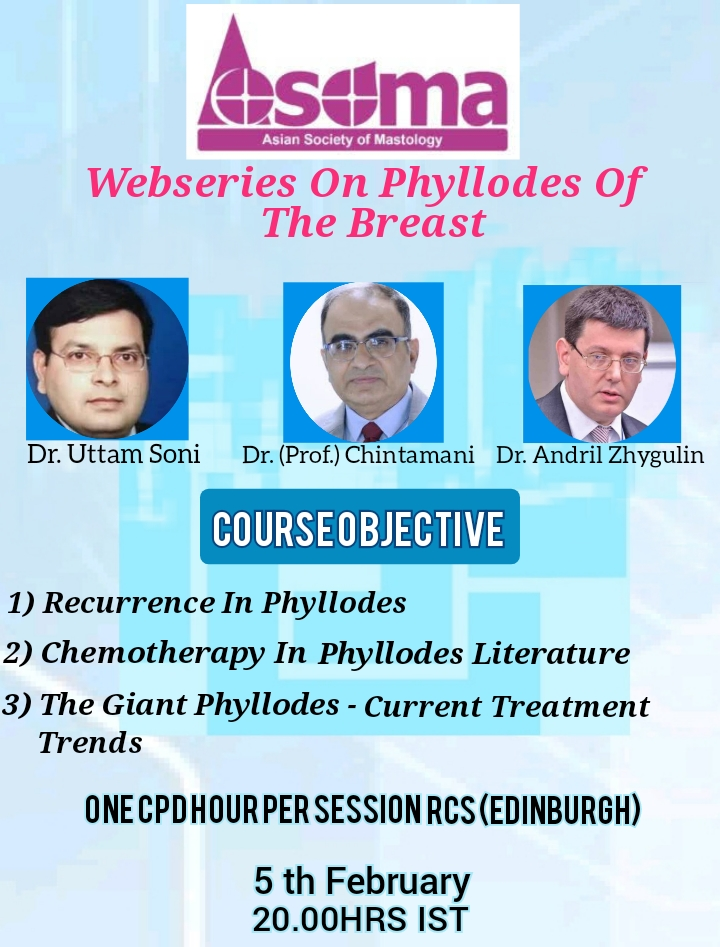 asoma
Asian Society of Mastology

Webseries On Phyllodes Of The Breast

Dr. Uttam Soni
Dr. (Prof.) Chintamani
Dr. Andril Zhygulin

COURSE OBJECTIVE

1) Recurrence In Phyllodes
2) Chemotherapy In Phyllodes Literature
3) The Giant Phyllodes - Current Treatment Trends

ONE CPD HOUR PER SESSION RCS (EDINBURGH)

5 th February
20.00HRS IST